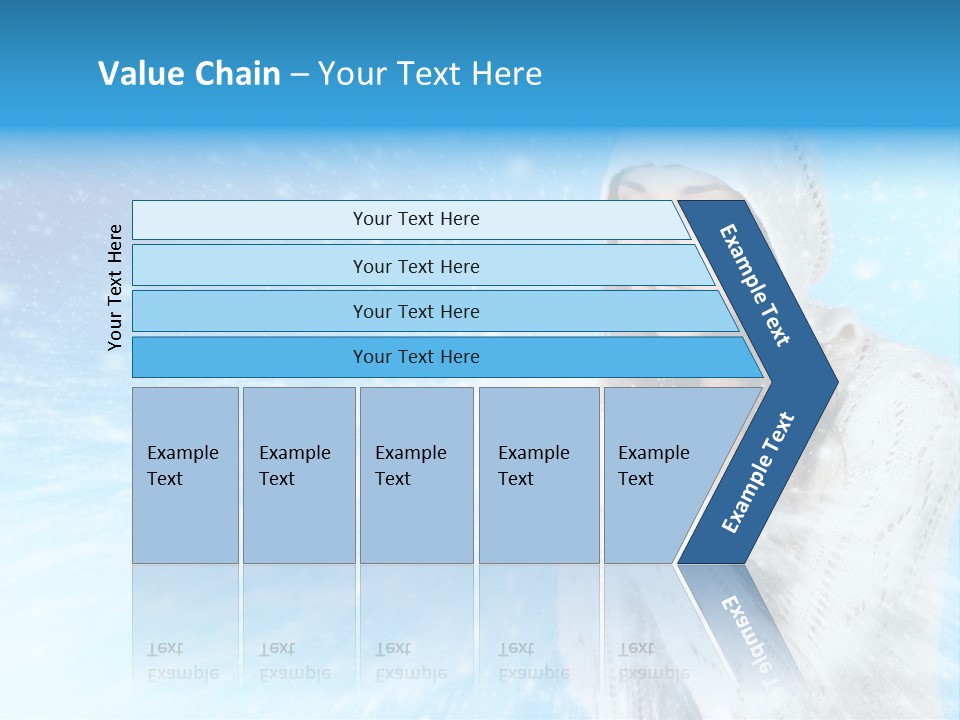 Value Chain – Your Text Here

Your Text Here

Your Text Here

Your Text Here

Your Text Here

Your Text Here

Example Text

Example Text

Example Text

Example Text

Example Text

Example Text

Example Text